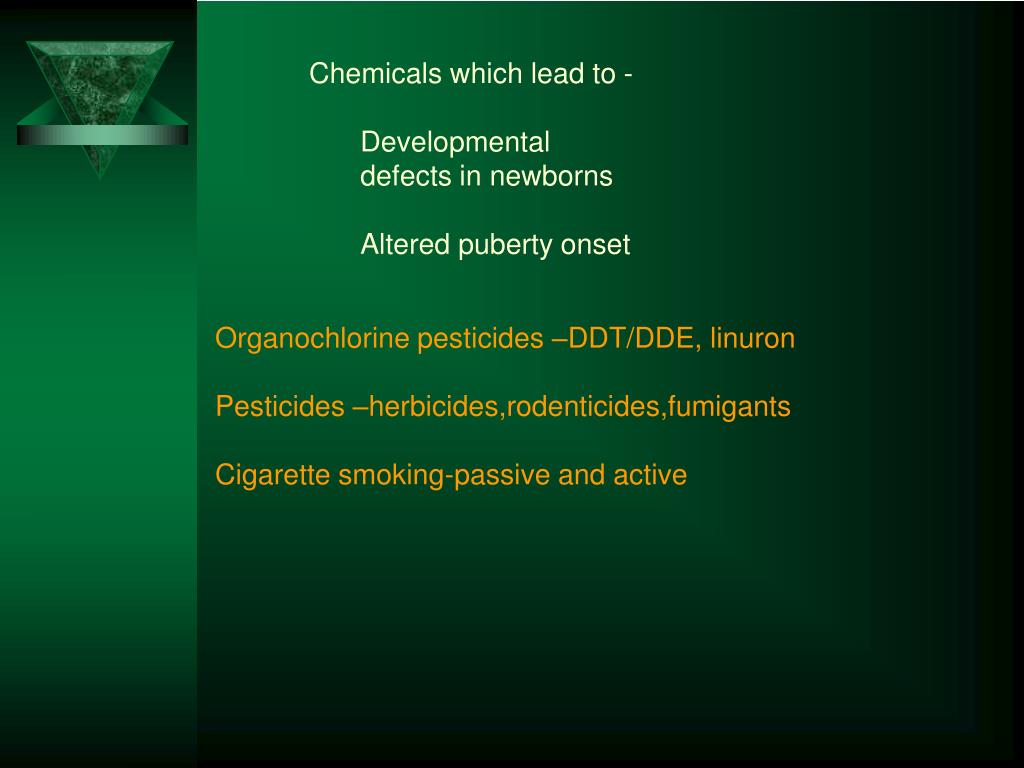 Chemicals which lead to -

Developmental defects in newborns

Altered puberty onset

Organochlorine pesticides –DDT/DDE, linuron

Pesticides –herbicides,rodenticides,fumigants

Cigarette smoking-passive and active